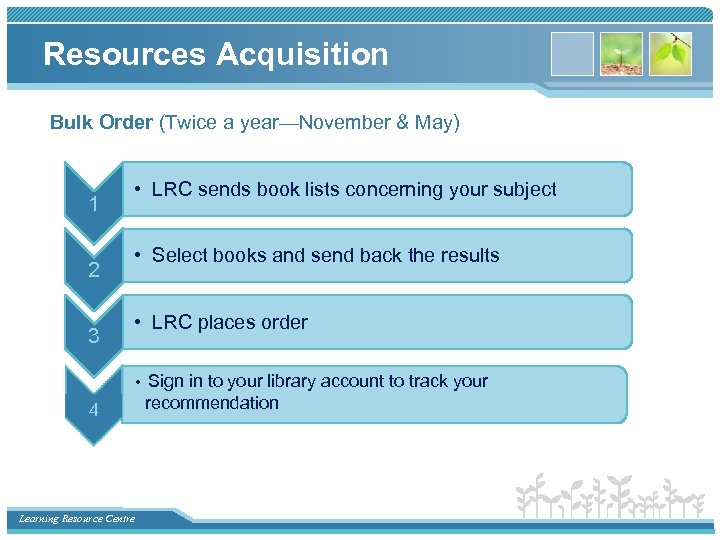 Resources Acquisition

Bulk Order (Twice a year—November & May)

1
• LRC sends book lists concerning your subject

2
• Select books and send back the results

3
• LRC places order

4
• Sign in to your library account to track your recommendation

Learning Resource Centre